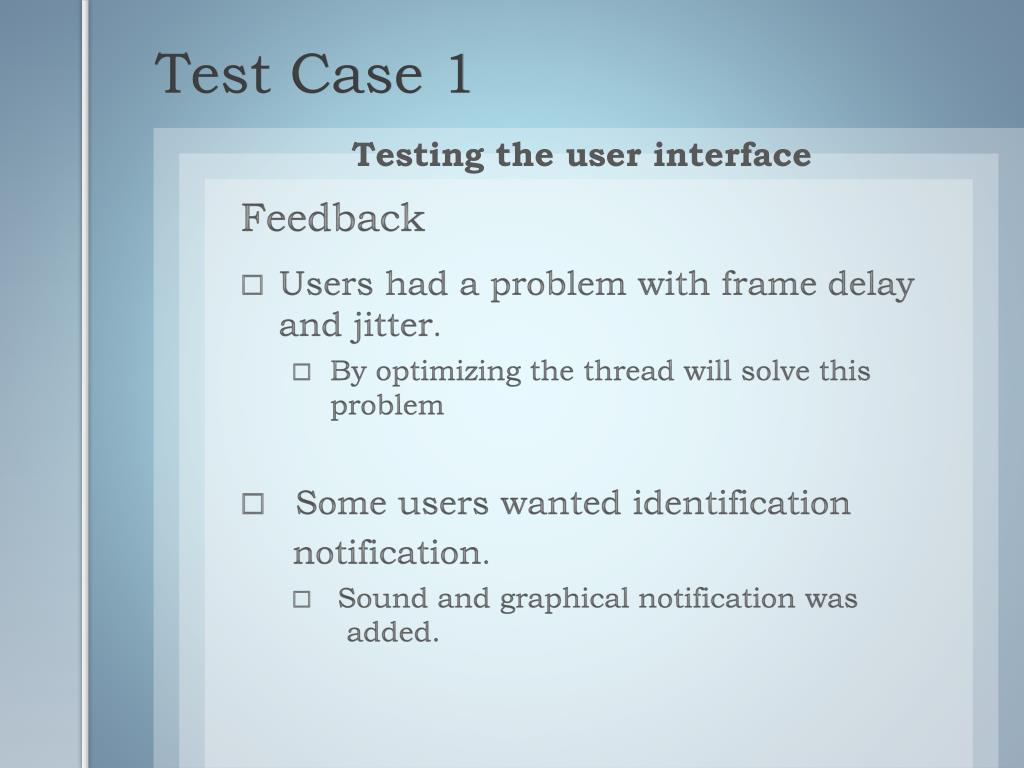 Test Case 1

Testing the user interface

Feedback

□ Users had a problem with frame delay and jitter.

□ By optimizing the thread will solve this problem

□ Some users wanted identification notification.

□ Sound and graphical notification was added.